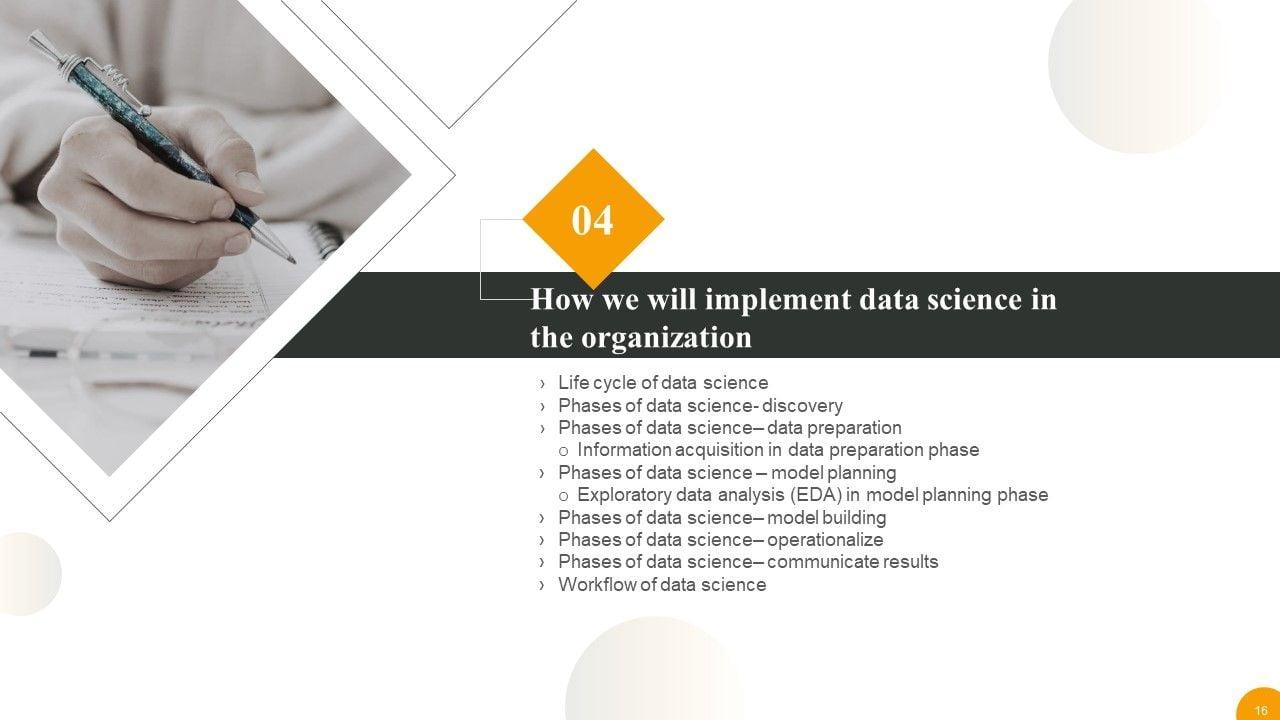 04

How we will implement data science in the organization

› Life cycle of data science
› Phases of data science- discovery
› Phases of data science– data preparation
o Information acquisition in data preparation phase
› Phases of data science – model planning
o Exploratory data analysis (EDA) in model planning phase
› Phases of data science– model building
› Phases of data science– operationalize
› Phases of data science– communicate results
› Workflow of data science

16